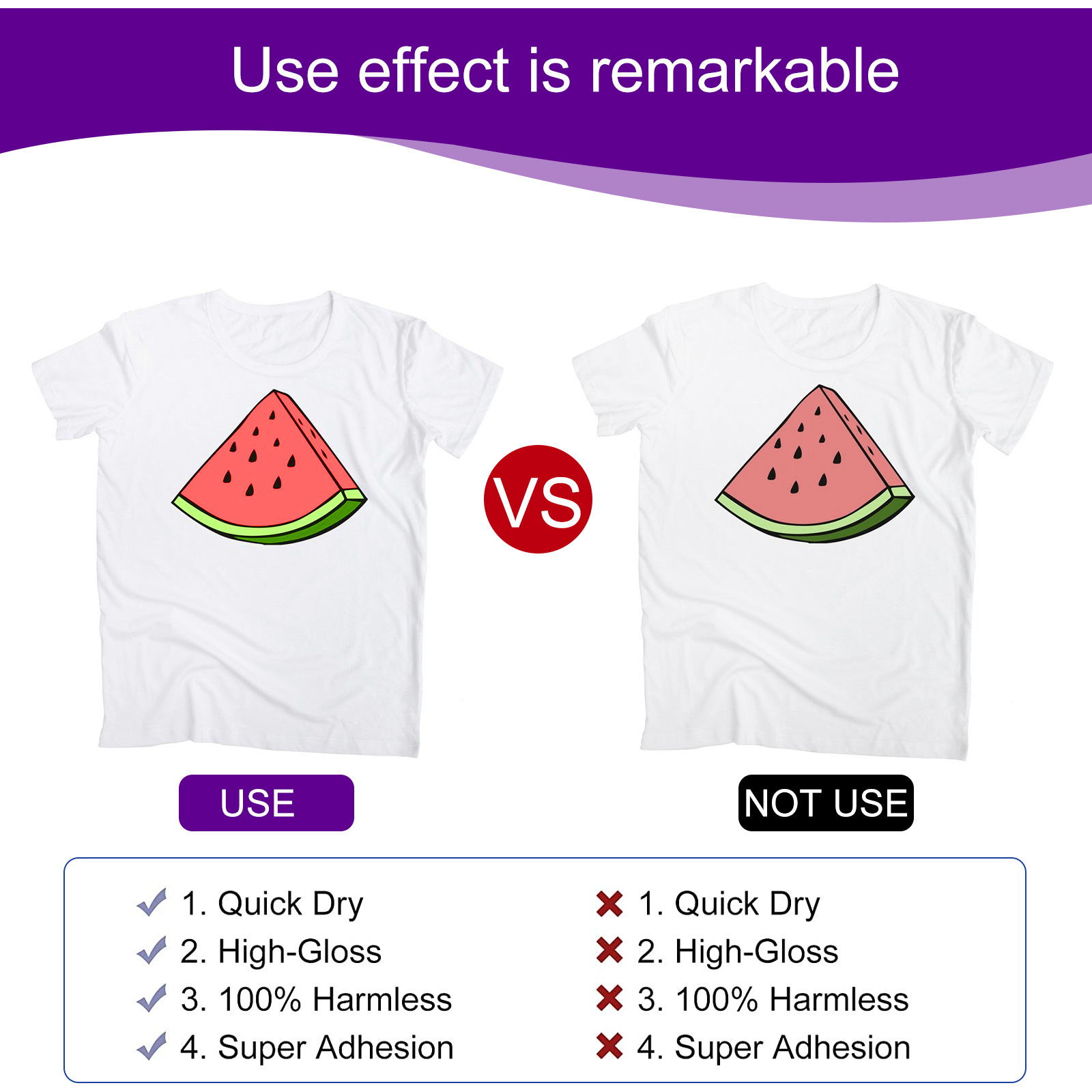 Use effect is remarkable

VS

USE

NOT USE

✓ 1. Quick Dry
✓ 2. High-Gloss
✓ 3. 100% Harmless
✓ 4. Super Adhesion

✗ 1. Quick Dry
✗ 2. High-Gloss
✗ 3. 100% Harmless
✗ 4. Super Adhesion